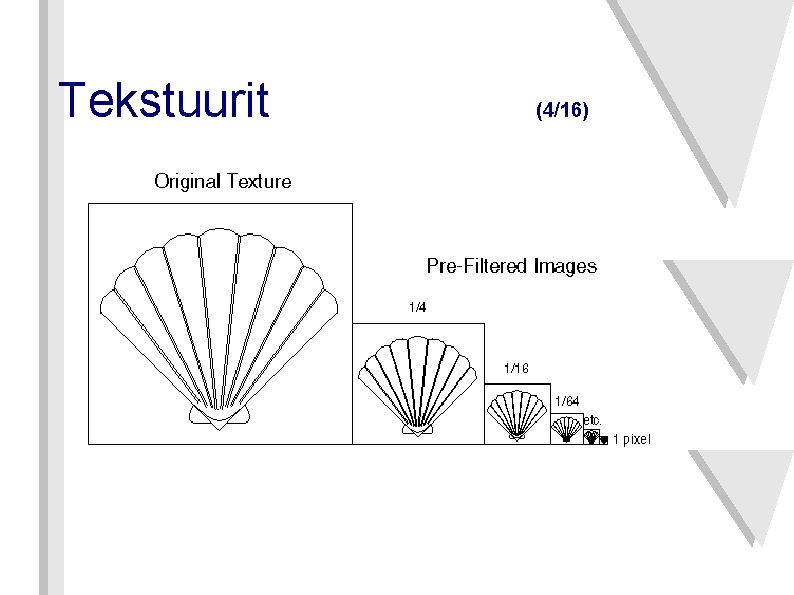 Tekstuurit (4/16)

Original Texture

Pre-Filtered Images

1/4

1/16

1/64

etc.

1 pixel